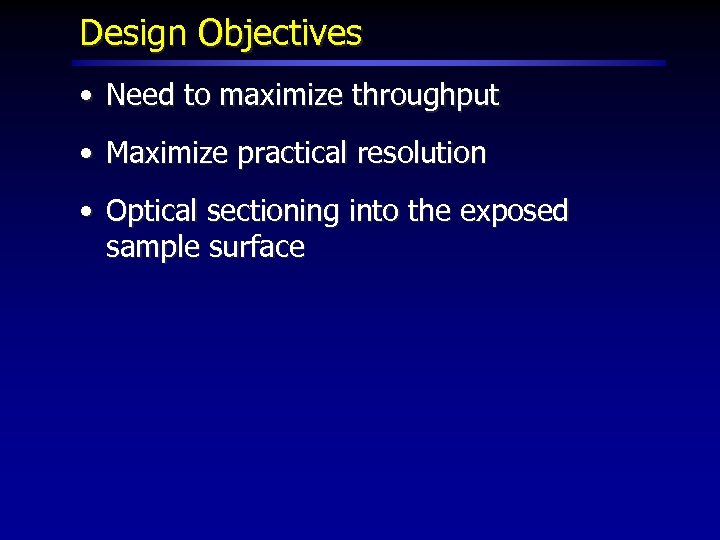 Design Objectives

• Need to maximize throughput

• Maximize practical resolution

• Optical sectioning into the exposed sample surface